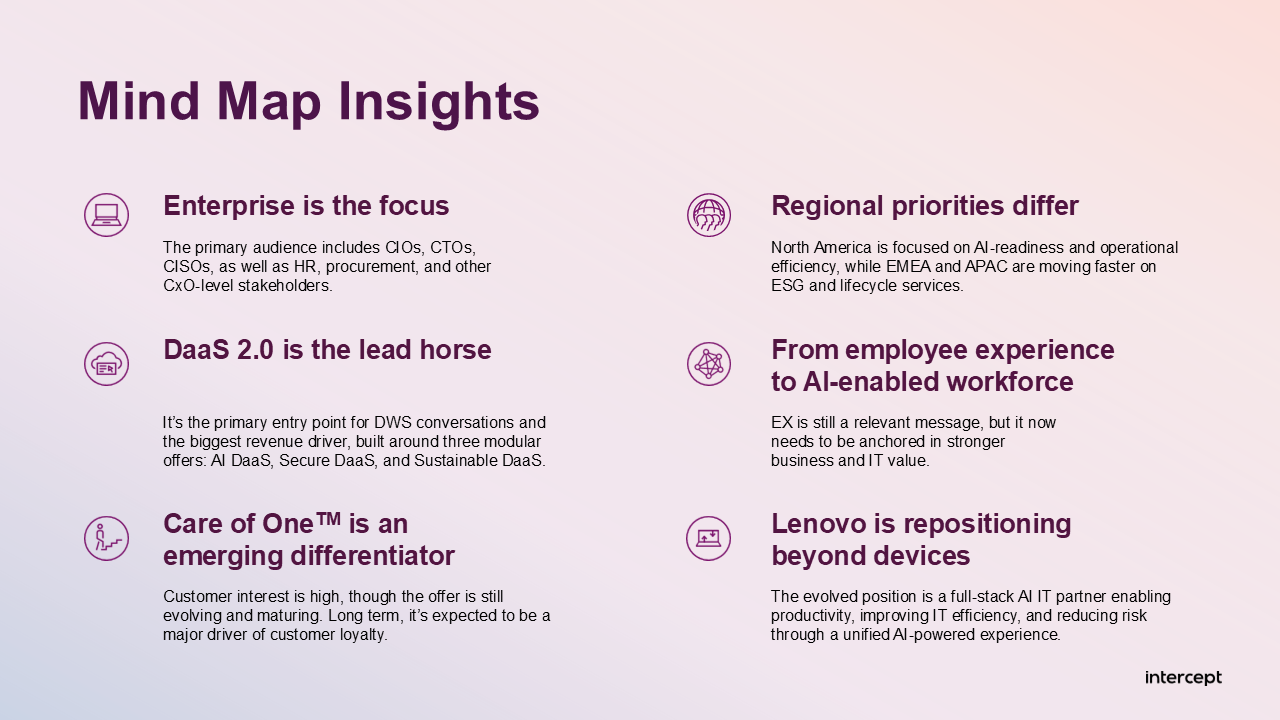 Mind Map Insights

Enterprise is the focus

The primary audience includes CIOs, CTOs, CISOs, as well as HR, procurement, and other CxO-level stakeholders.

DaaS 2.0 is the lead horse

It's the primary entry point for DWS conversations and the biggest revenue driver, built around three modular offers: AI DaaS, Secure DaaS, and Sustainable DaaS.

Care of One™ is an emerging differentiator

Customer interest is high, though the offer is still evolving and maturing. Long term, it's expected to be a major driver of customer loyalty.

Regional priorities differ

North America is focused on AI-readiness and operational efficiency, while EMEA and APAC are moving faster on ESG and lifecycle services.

From employee experience to AI-enabled workforce

EX is still a relevant message, but it now needs to be anchored in stronger business and IT value.

Lenovo is repositioning beyond devices

The evolved position is a full-stack AI IT partner enabling productivity, improving IT efficiency, and reducing risk through a unified AI-powered experience.

intercept